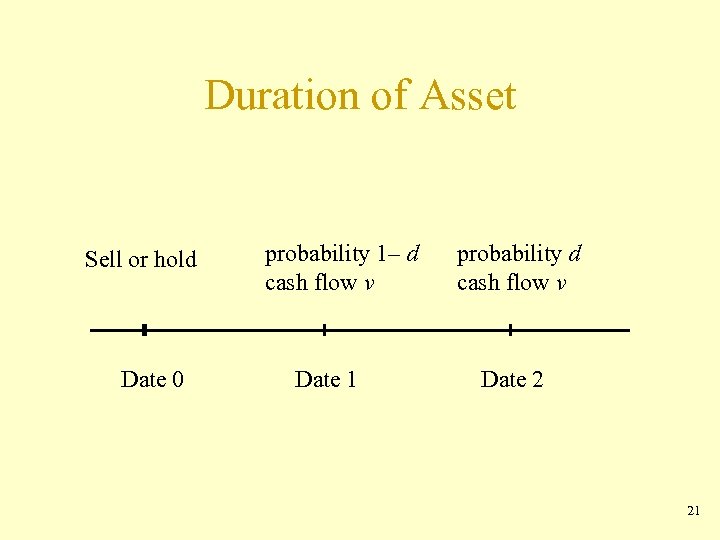 Duration of Asset

Sell or hold

probability $1-d$
cash flow $v$

probability $d$
cash flow $v$

Date 0

Date 1

Date 2

21